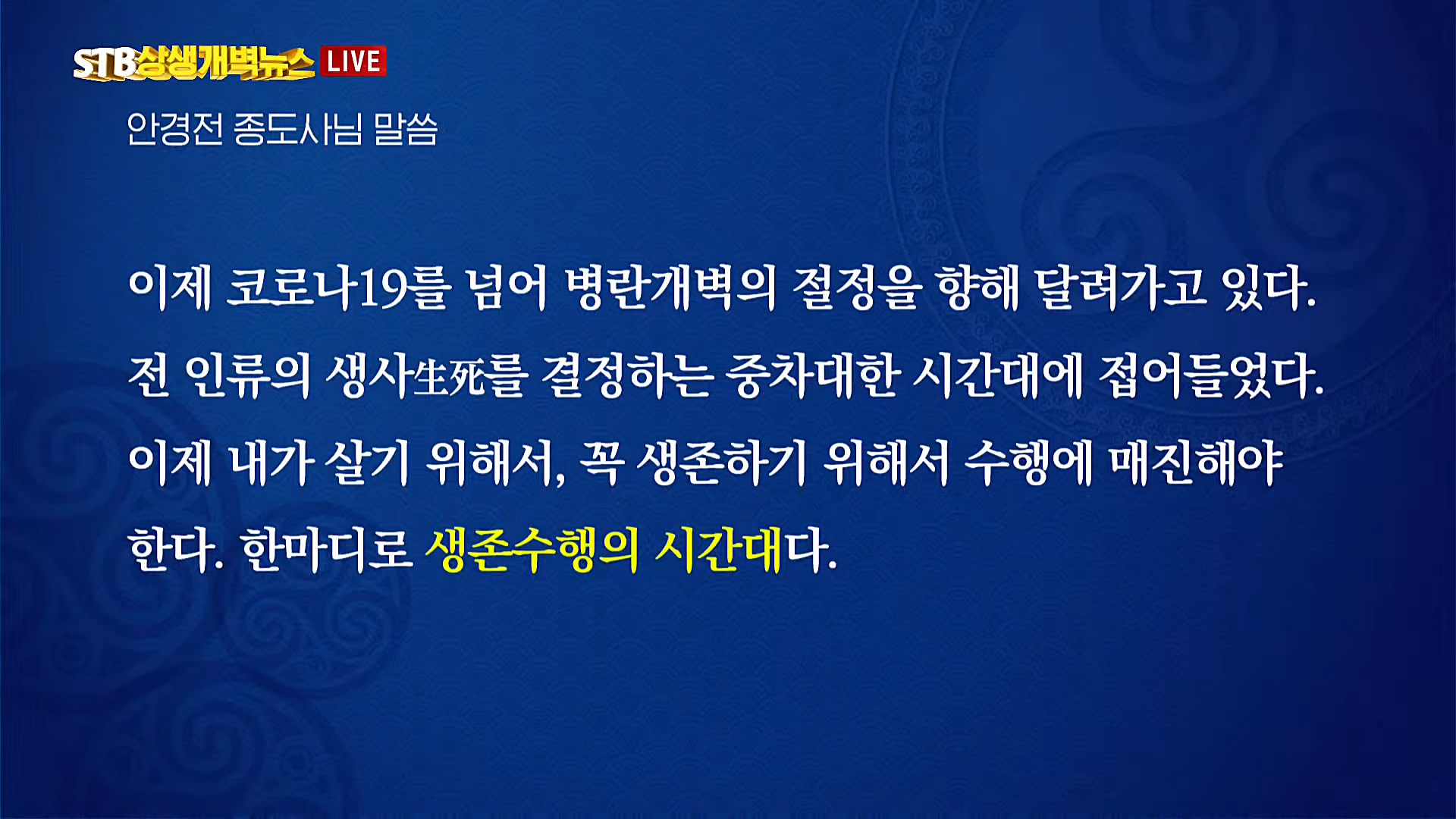 STB상생개벽뉴스 LIVE

안경전 종도사님 말씀

이제 코로나19를 넘어 병란개벽의 절정을 향해 달려가고 있다. 전 인류의 생사生死를 결정하는 중차대한 시간대에 접어들었다. 이제 내가 살기 위해서, 꼭 생존하기 위해서 수행에 매진해야 한다. 한마디로 생존수행의 시간대다.